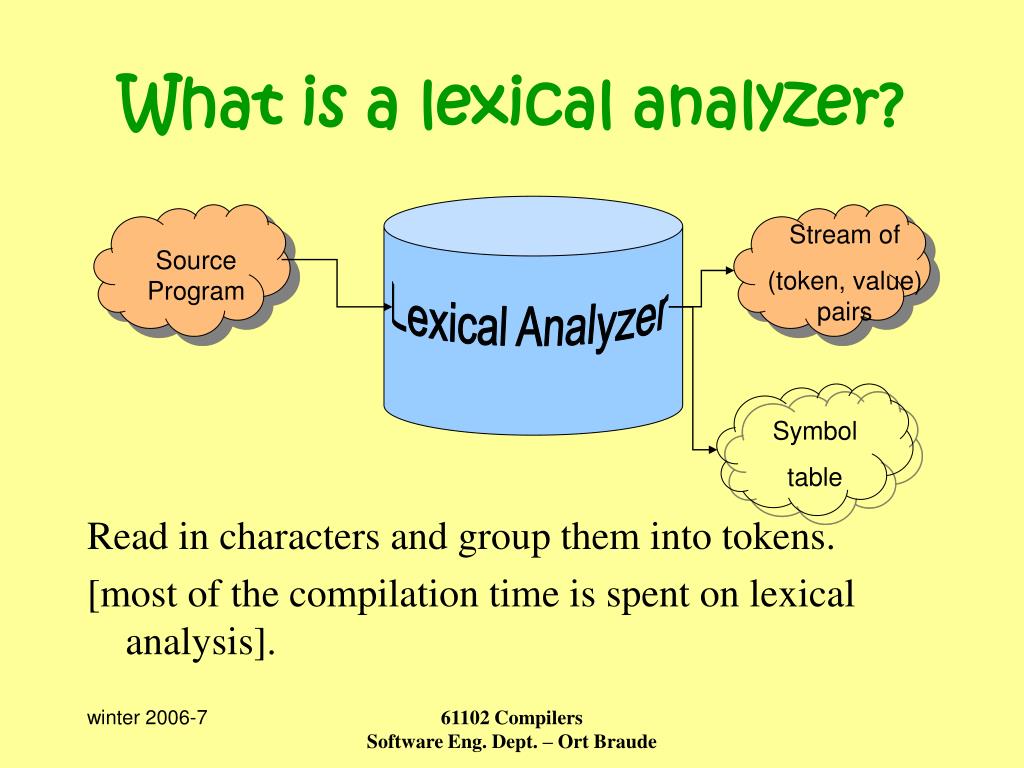 What is a lexical analyzer?

Source Program

Lexical Analyzer

Stream of
(token, value) pairs

Symbol table

Read in characters and group them into tokens.

[most of the compilation time is spent on lexical analysis].

winter 2006-7

61102 Compilers
Software Eng. Dept. – Ort Braude